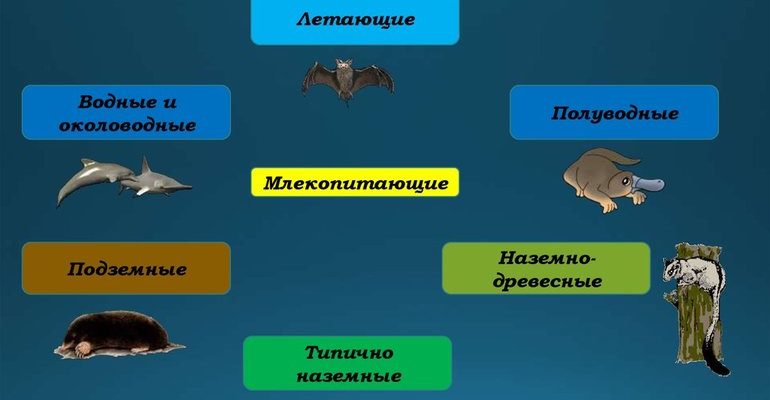 Летающие

Водные и околоводные

Полуводные

Млекопитающие

Подземные

Наземно-древесные

Типично наземные